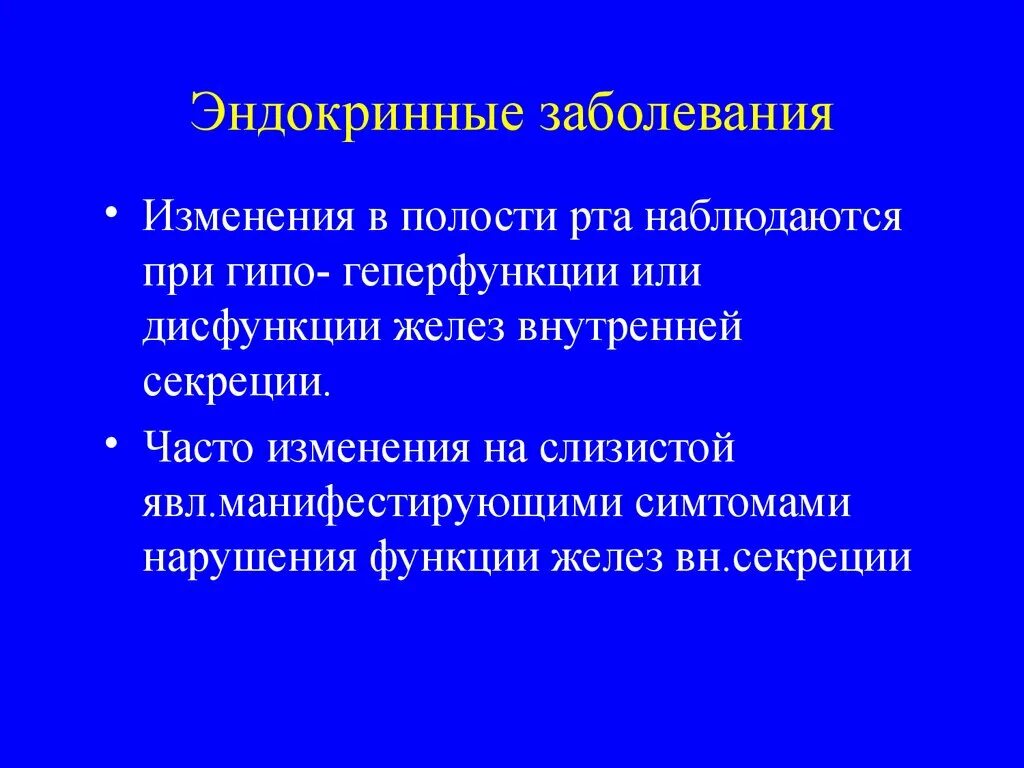 Эндокринные заболевания

• Изменения в полости рта наблюдаются при гипо- геперфункции или дисфункции желез внутренней секреции.

• Часто изменения на слизистой явл.манифестирующими симтомами нарушения функции желез вн.секреции